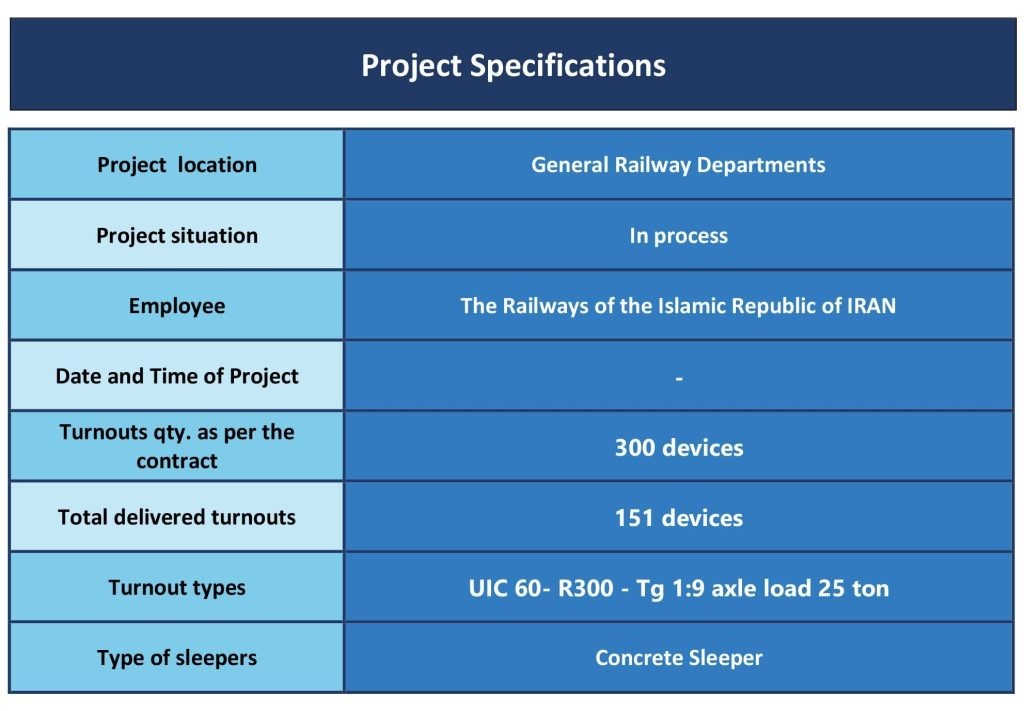 Project Specifications

| Project  location | General Railway Departments |
|---|---|
| Project situation | In process |
| Employee | The Railways of the Islamic Republic of IRAN |
| Date and Time of Project | - |
| Turnouts qty. as per the contract | 300 devices |
| Total delivered turnouts | 151 devices |
| Turnout types | UIC 60- R300 - Tg 1:9 axle load 25 ton |
| Type of sleepers | Concrete Sleeper |